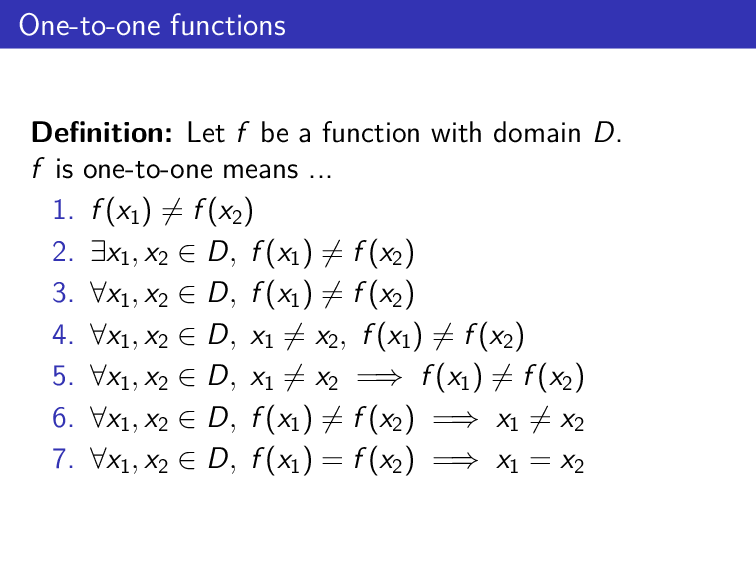 One-to-one functions

**Definition:** Let $f$ be a function with domain $D$.
$f$ is one-to-one means ...

1. $f(x_1) \neq f(x_2)$
2. $\exists x_1, x_2 \in D,\ f(x_1) \neq f(x_2)$
3. $\forall x_1, x_2 \in D,\ f(x_1) \neq f(x_2)$
4. $\forall x_1, x_2 \in D,\ x_1 \neq x_2,\ f(x_1) \neq f(x_2)$
5. $\forall x_1, x_2 \in D,\ x_1 \neq x_2 \implies f(x_1) \neq f(x_2)$
6. $\forall x_1, x_2 \in D,\ f(x_1) \neq f(x_2) \implies x_1 \neq x_2$
7. $\forall x_1, x_2 \in D,\ f(x_1) = f(x_2) \implies x_1 = x_2$